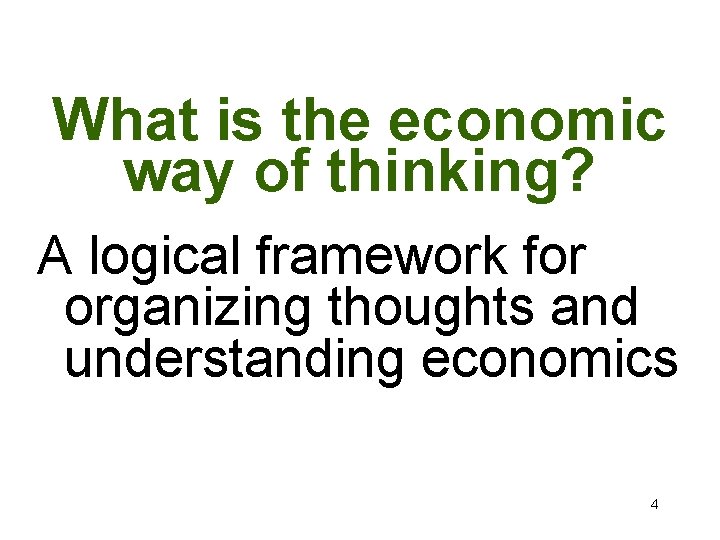 What is the economic way of thinking?

A logical framework for organizing thoughts and understanding economics

4